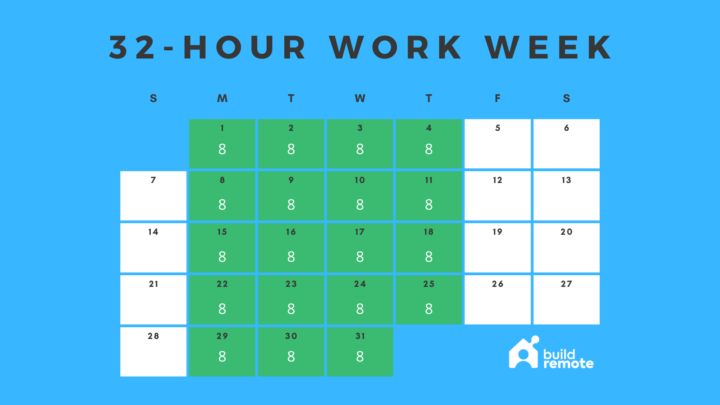 32-HOUR WORK WEEK

| S | M | T | W | T | F | S |
|---|---|---|---|---|---|---|
| | 1 8 | 2 8 | 3 8 | 4 8 | 5 | 6 |
| 7 | 8 8 | 9 8 | 10 8 | 11 8 | 12 | 13 |
| 14 | 15 8 | 16 8 | 17 8 | 18 8 | 19 | 20 |
| 21 | 22 8 | 23 8 | 24 8 | 25 8 | 26 | 27 |
| 28 | 29 8 | 30 8 | 31 8 | | | |

build remote